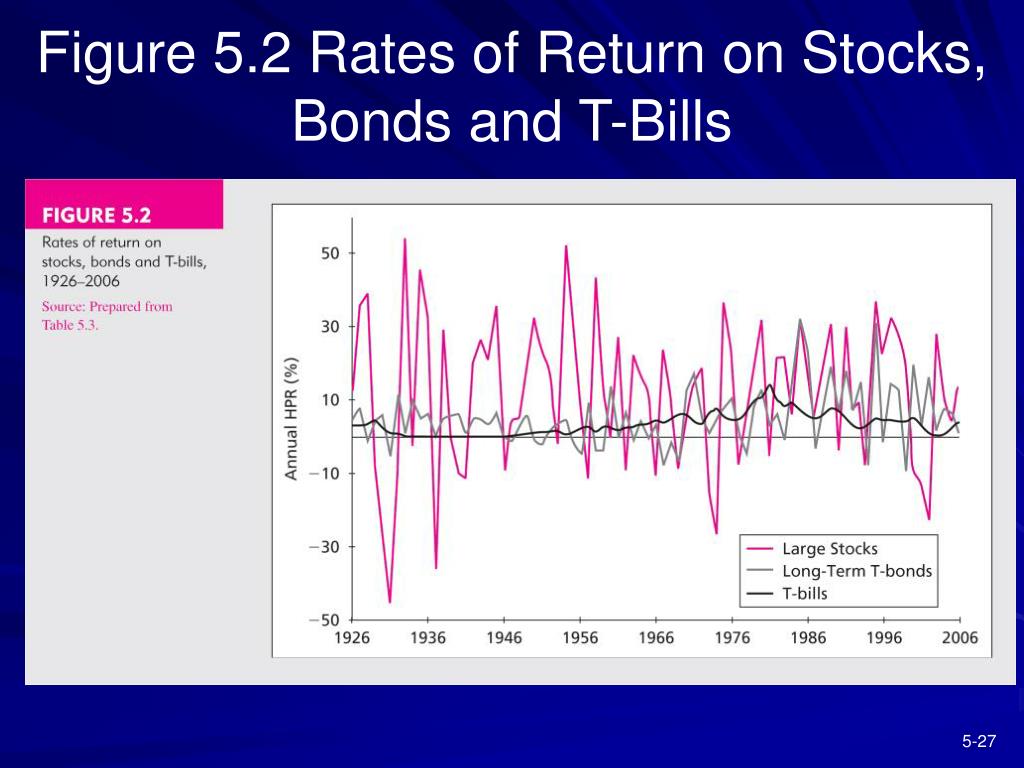 Figure 5.2 Rates of Return on Stocks, Bonds and T-Bills

FIGURE 5.2

Rates of return on stocks, bonds and T-bills, 1926–2006

Source: Prepared from Table 5.3.

Annual HPR (%)

50
30
10
−10
−30
−50

1926 1936 1946 1956 1966 1976 1986 1996 2006

Large Stocks
Long-Term T-bonds
T-bills

5-27